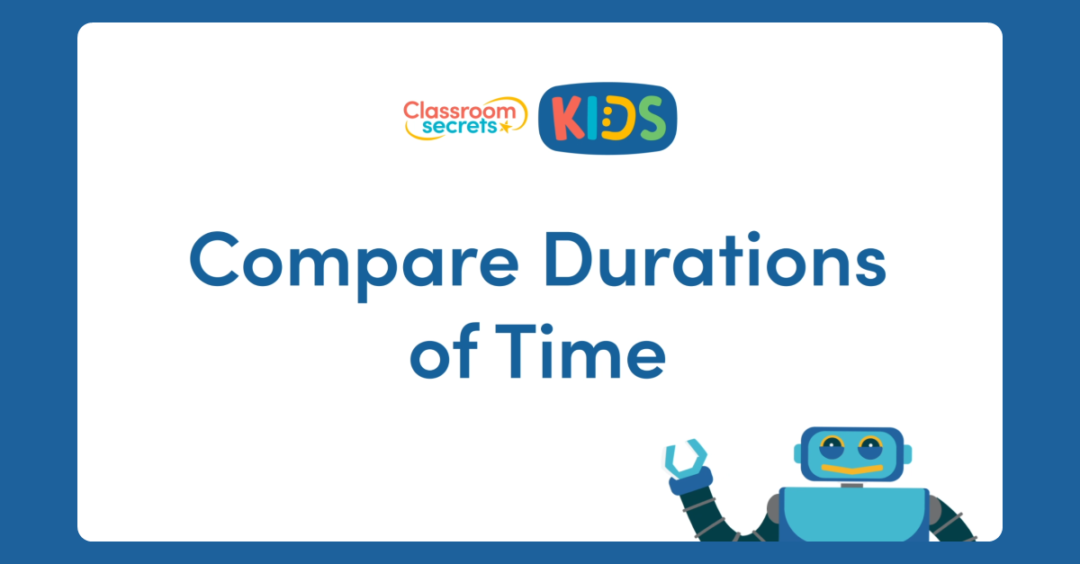 Classroom secrets KIDS

Compare Durations of Time